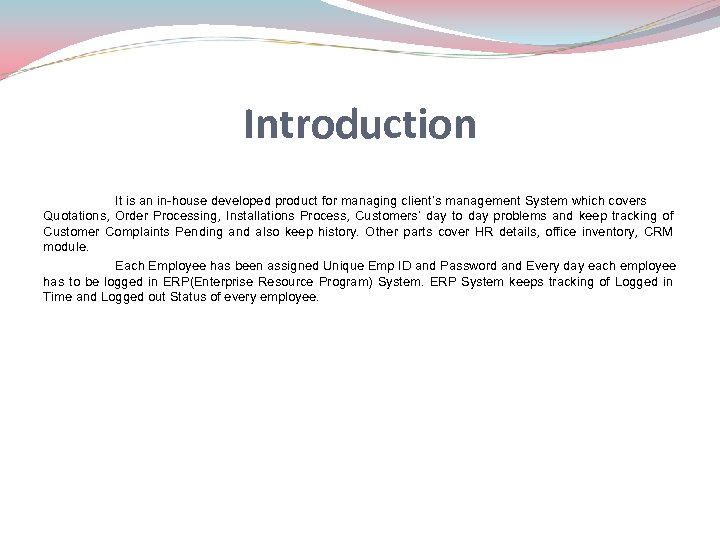 Introduction

It is an in-house developed product for managing client's management System which covers Quotations, Order Processing, Installations Process, Customers' day to day problems and keep tracking of Customer Complaints Pending and also keep history. Other parts cover HR details, office inventory, CRM module.

Each Employee has been assigned Unique Emp ID and Password and Every day each employee has to be logged in ERP(Enterprise Resource Program) System. ERP System keeps tracking of Logged in Time and Logged out Status of every employee.